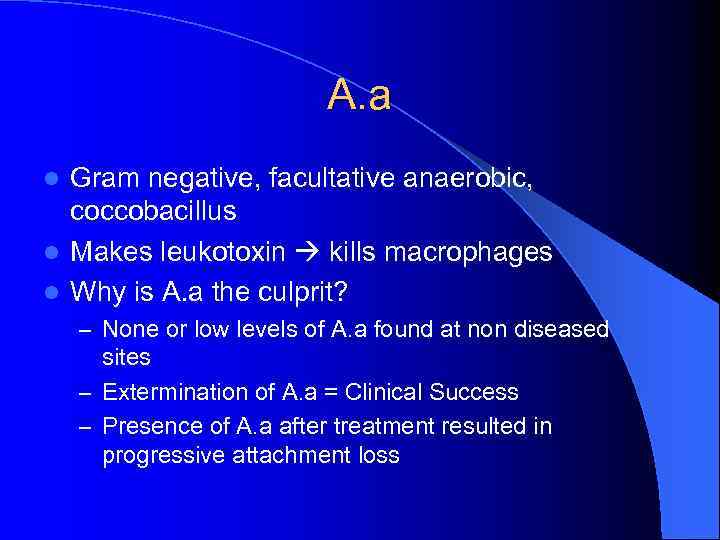 A.a

- Gram negative, facultative anaerobic, coccobacillus
- Makes leukotoxin → kills macrophages
- Why is A.a the culprit?
  – None or low levels of A.a found at non diseased sites
  – Extermination of A.a = Clinical Success
  – Presence of A.a after treatment resulted in progressive attachment loss